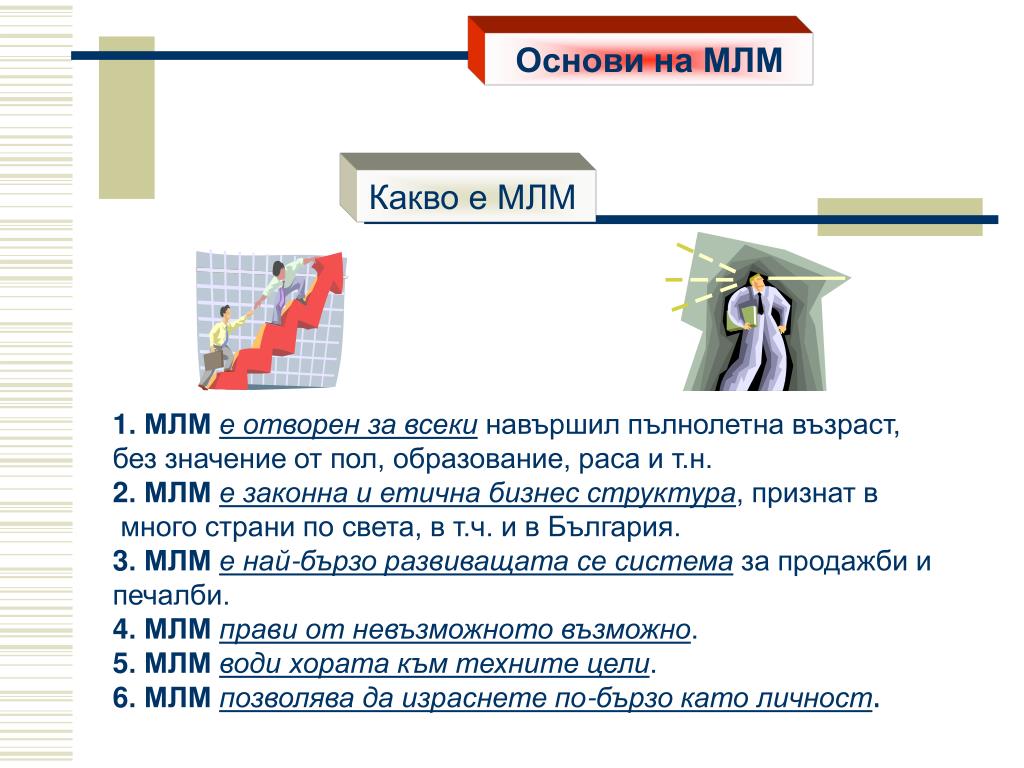 Основи на МЛМ

Какво е МЛМ

1. МЛМ е отворен за всеки навършил пълнолетна възраст, без значение от пол, образование, раса и т.н.
2. МЛМ е законна и етична бизнес структура, признат в много страни по света, в т.ч. и в България.
3. МЛМ е най-бързо развиващата се система за продажби и печалби.
4. МЛМ прави от невъзможното възможно.
5. МЛМ води хората към техните цели.
6. МЛМ позволява да израснете по-бързо като личност.